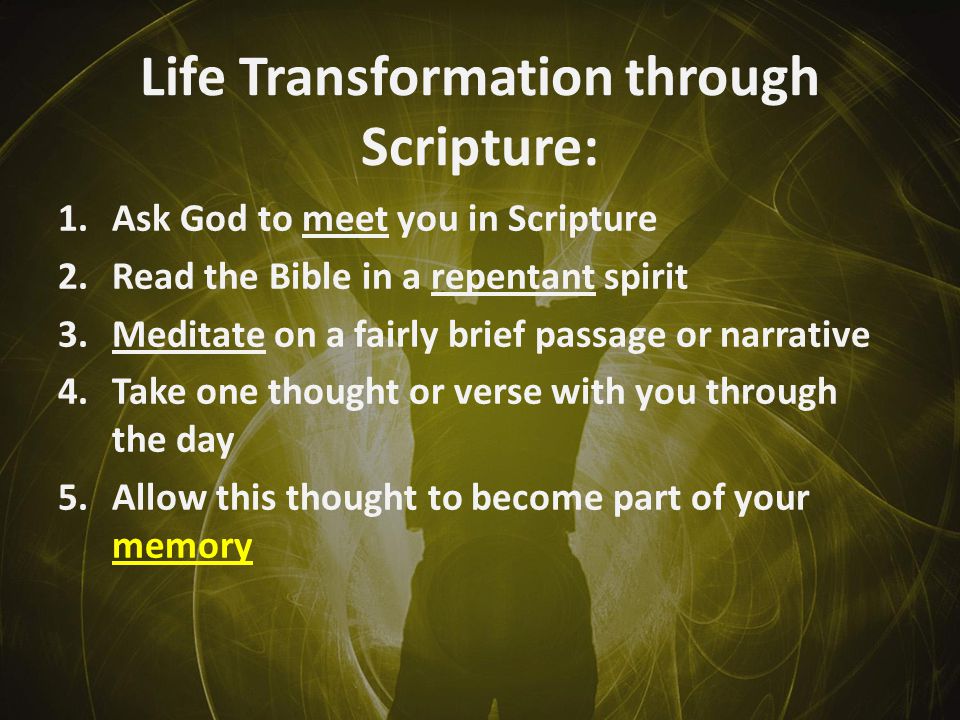 Life Transformation through Scripture:

1. Ask God to meet you in Scripture
2. Read the Bible in a repentant spirit
3. Meditate on a fairly brief passage or narrative
4. Take one thought or verse with you through the day
5. Allow this thought to become part of your memory